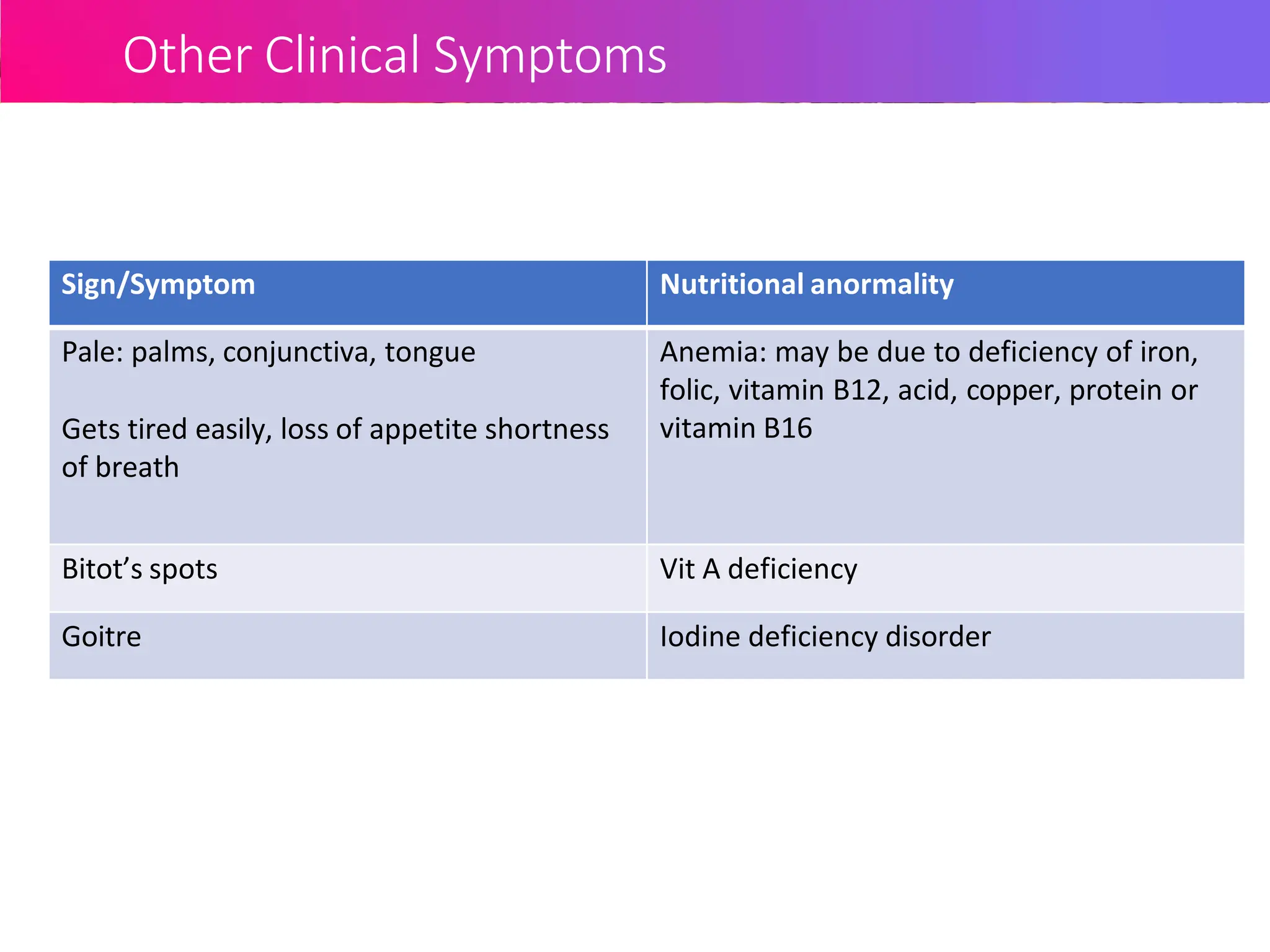 Other Clinical Symptoms

| Sign/Symptom | Nutritional anormality |
|---|---|
| Pale: palms, conjunctiva, tongue<br><br>Gets tired easily, loss of appetite shortness of breath | Anemia: may be due to deficiency of iron, folic, vitamin B12, acid, copper, protein or vitamin B16 |
| Bitot's spots | Vit A deficiency |
| Goitre | Iodine deficiency disorder |